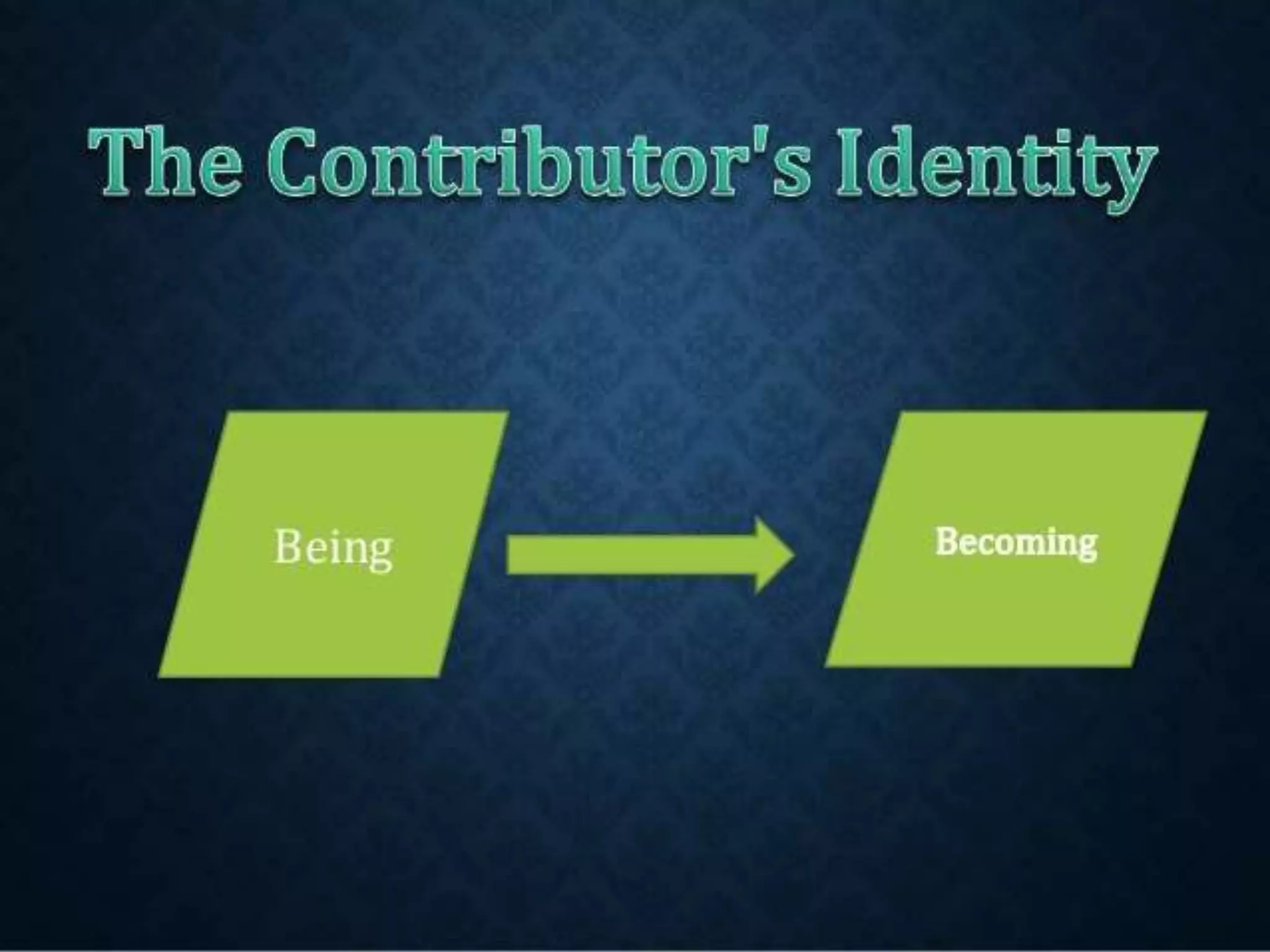 The Contributor's Identity

Being

Becoming